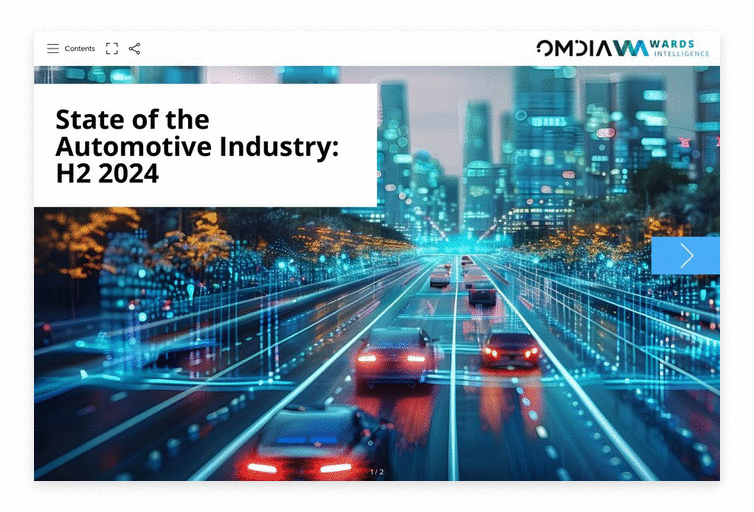 Contents

OMDIA WARDS INTELLIGENCE

State of the Automotive Industry: H2 2024

1 / 2